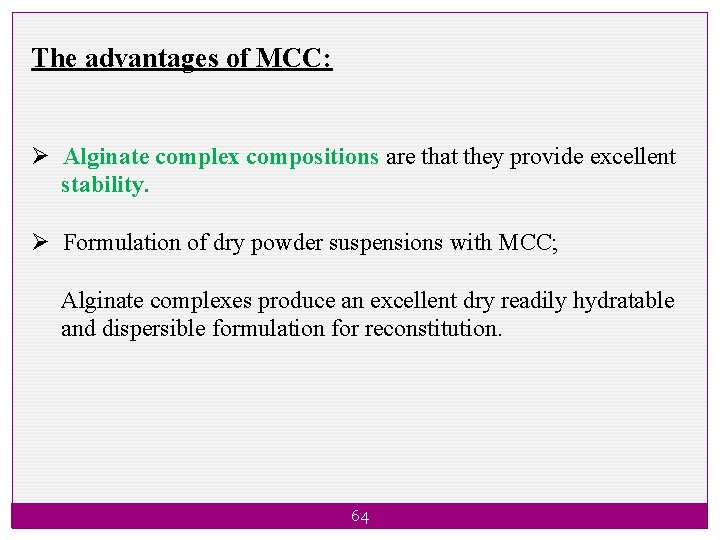 The advantages of MCC:

➢ Alginate complex compositions are that they provide excellent stability.

➢ Formulation of dry powder suspensions with MCC;

Alginate complexes produce an excellent dry readily hydratable and dispersible formulation for reconstitution.

64